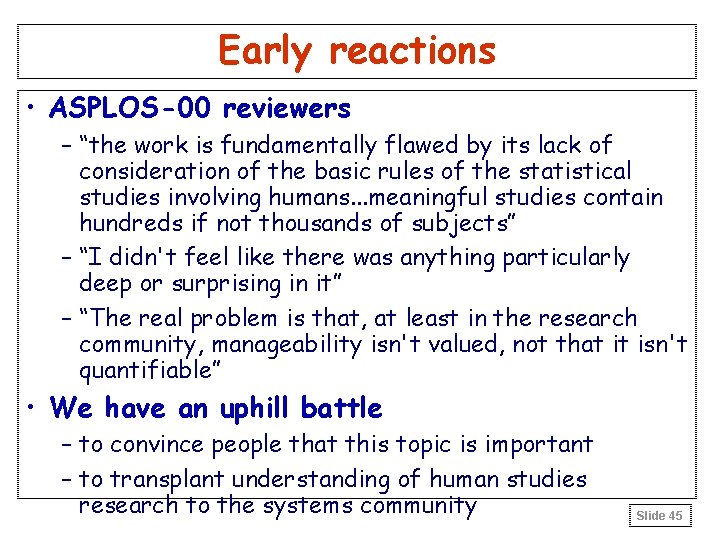 Early reactions

• ASPLOS-00 reviewers
– “the work is fundamentally flawed by its lack of consideration of the basic rules of the statistical studies involving humans...meaningful studies contain hundreds if not thousands of subjects”
– “I didn't feel like there was anything particularly deep or surprising in it”
– “The real problem is that, at least in the research community, manageability isn't valued, not that it isn't quantifiable”

• We have an uphill battle
– to convince people that this topic is important
– to transplant understanding of human studies research to the systems community

Slide 45